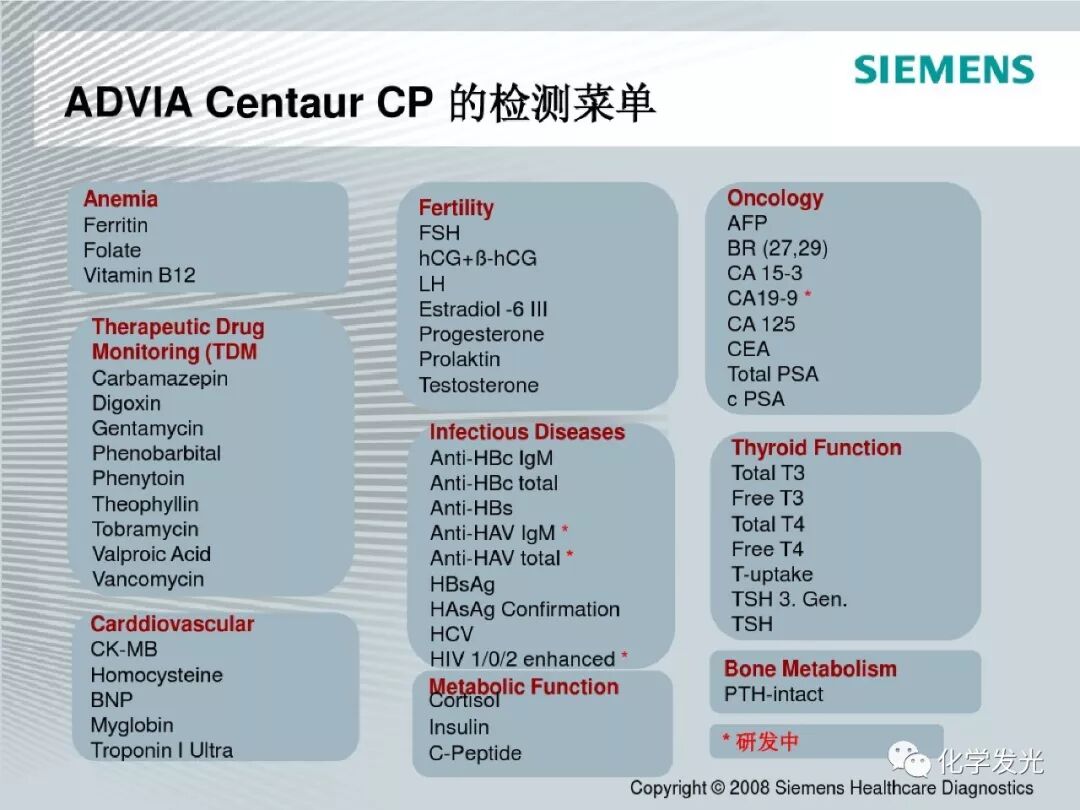 SIEMENS

ADVIA Centaur CP 的检测菜单

Anemia
Ferritin
Folate
Vitamin B12

Therapeutic Drug Monitoring (TDM
Carbamazepin
Digoxin
Gentamycin
Phenobarbital
Phenytoin
Theophyllin
Tobramycin
Valproic Acid
Vancomycin

Carddiovascular
CK-MB
Homocysteine
BNP
Myglobin
Troponin I Ultra

Fertility
FSH
hCG+ß-hCG
LH
Estradiol -6 III
Progesterone
Prolaktin
Testosterone

Infectious Diseases
Anti-HBc IgM
Anti-HBc total
Anti-HBs
Anti-HAV IgM *
Anti-HAV total *
HBsAg
HAsAg Confirmation
HCV
HIV 1/0/2 enhanced *

Metabolic Function
Cortisol
Insulin
C-Peptide

Oncology
AFP
BR (27,29)
CA 15-3
CA19-9 *
CA 125
CEA
Total PSA
c PSA

Thyroid Function
Total T3
Free T3
Total T4
Free T4
T-uptake
TSH 3. Gen.
TSH

Bone Metabolism
PTH-intact

* 研发中

化学发光

Copyright © 2008 Siemens Healthcare Diagnostics